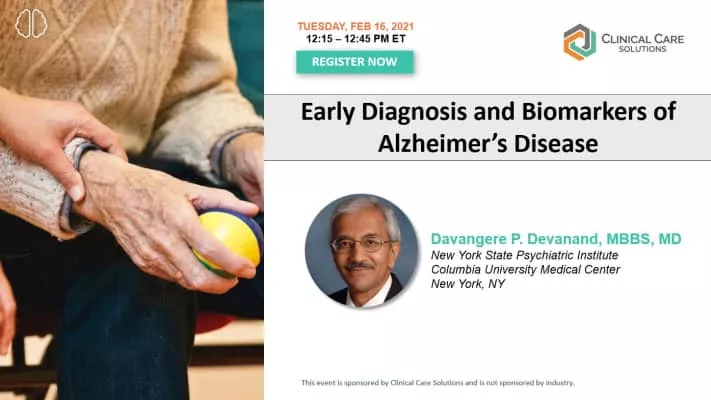 TUESDAY, FEB 16, 2021
12:15 – 12:45 PM ET

REGISTER NOW

CLINICAL CARE SOLUTIONS

Early Diagnosis and Biomarkers of Alzheimer's Disease

Davangere P. Devanand, MBBS, MD
New York State Psychiatric Institute
Columbia University Medical Center
New York, NY

This event is sponsored by Clinical Care Solutions and is not sponsored by industry.